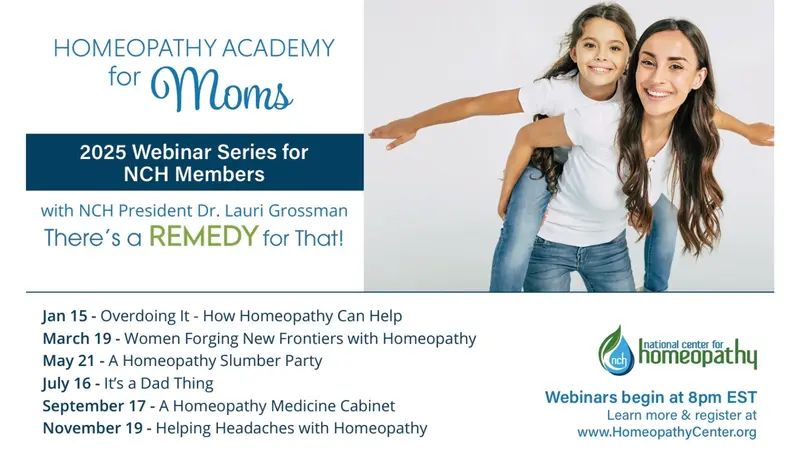 HOMEOPATHY ACADEMY for Moms

2025 Webinar Series for NCH Members

with NCH President Dr. Lauri Grossman
There's a REMEDY for That!

Jan 15 - Overdoing It - How Homeopathy Can Help
March 19 - Women Forging New Frontiers with Homeopathy
May 21 - A Homeopathy Slumber Party
July 16 - It's a Dad Thing
September 17 - A Homeopathy Medicine Cabinet
November 19 - Helping Headaches with Homeopathy

nch national center for homeopathy

Webinars begin at 8pm EST
Learn more & register at
www.HomeopathyCenter.org